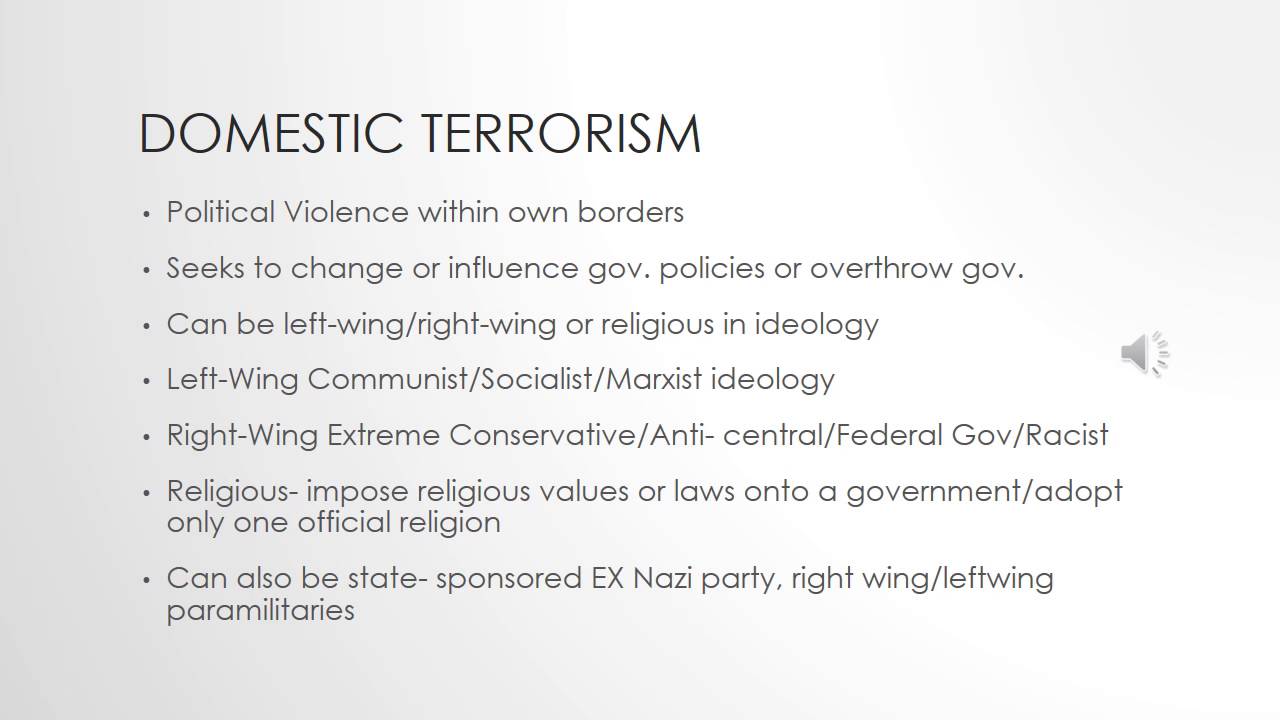 DOMESTIC TERRORISM

• Political Violence within own borders

• Seeks to change or influence gov. policies or overthrow gov.

• Can be left-wing/right-wing or religious in ideology

• Left-Wing Communist/Socialist/Marxist ideology

• Right-Wing Extreme Conservative/Anti- central/Federal Gov/Racist

• Religious- impose religious values or laws onto a government/adopt only one official religion

• Can also be state- sponsored EX Nazi party, right wing/leftwing paramilitaries